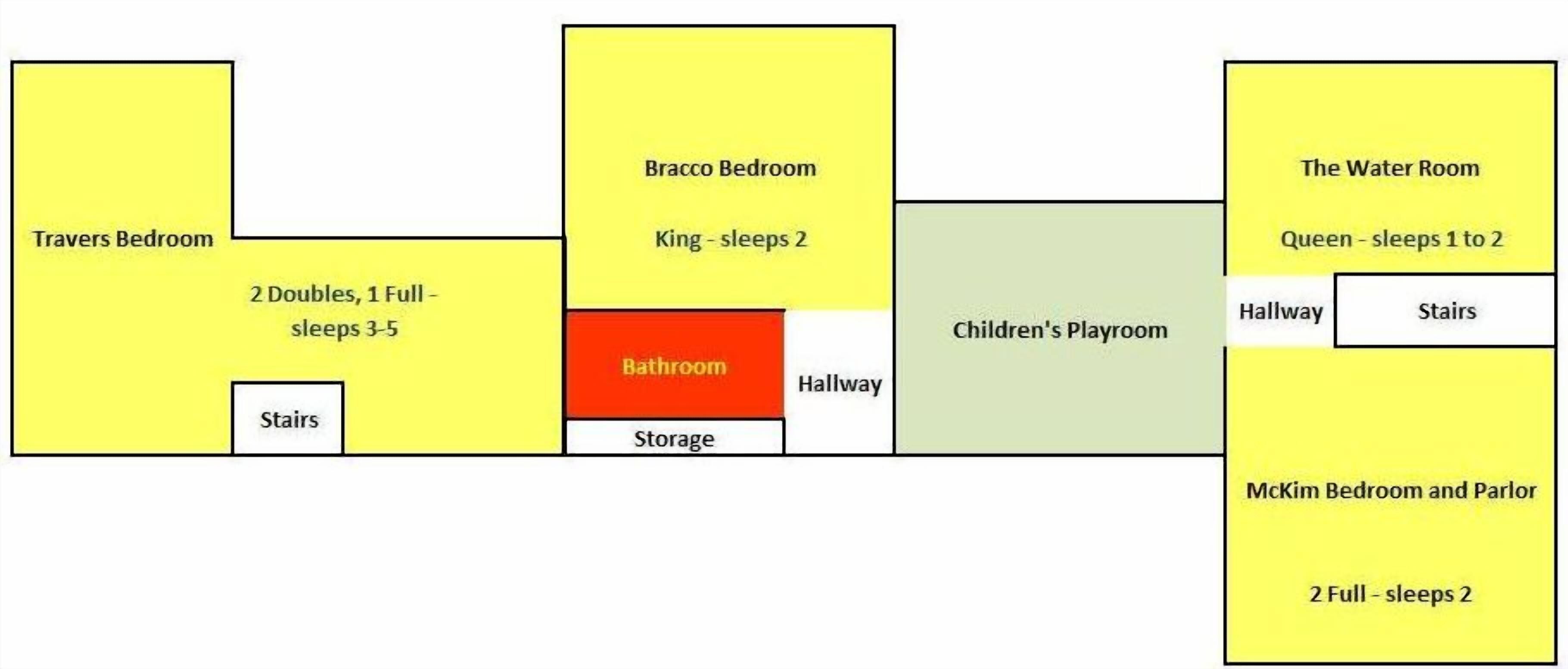 Travers Bedroom

2 Doubles, 1 Full - sleeps 3-5

Stairs

Bracco Bedroom

King - sleeps 2

Bathroom

Hallway

Storage

Children's Playroom

The Water Room

Queen - sleeps 1 to 2

Hallway

Stairs

McKim Bedroom and Parlor

2 Full - sleeps 2